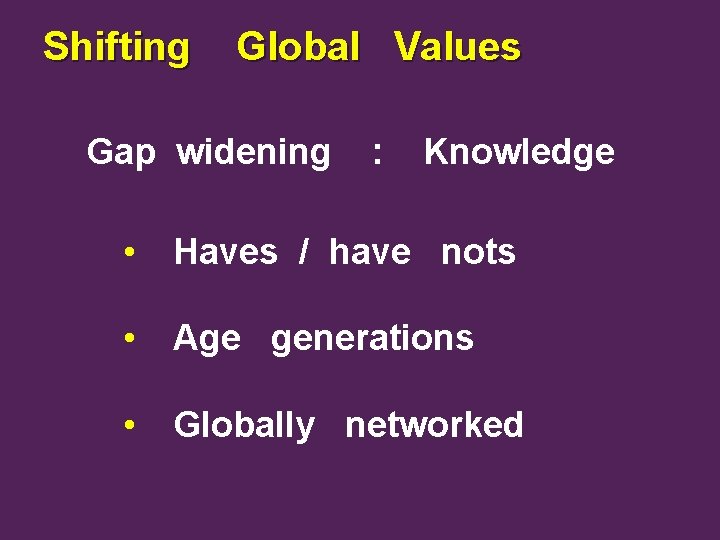 Shifting Global Values

Gap widening : Knowledge

• Haves / have nots

• Age generations

• Globally networked